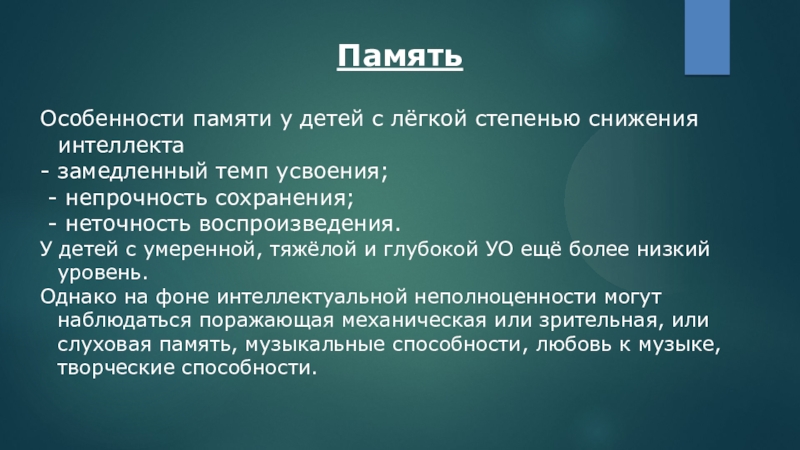 Память

Особенности памяти у детей с лёгкой степенью снижения интеллекта

- замедленный темп усвоения;

- непрочность сохранения;

- неточность воспроизведения.

У детей с умеренной, тяжёлой и глубокой УО ещё более низкий уровень.

Однако на фоне интеллектуальной неполноценности могут наблюдаться поражающая механическая или зрительная, или слуховая память, музыкальные способности, любовь к музыке, творческие способности.